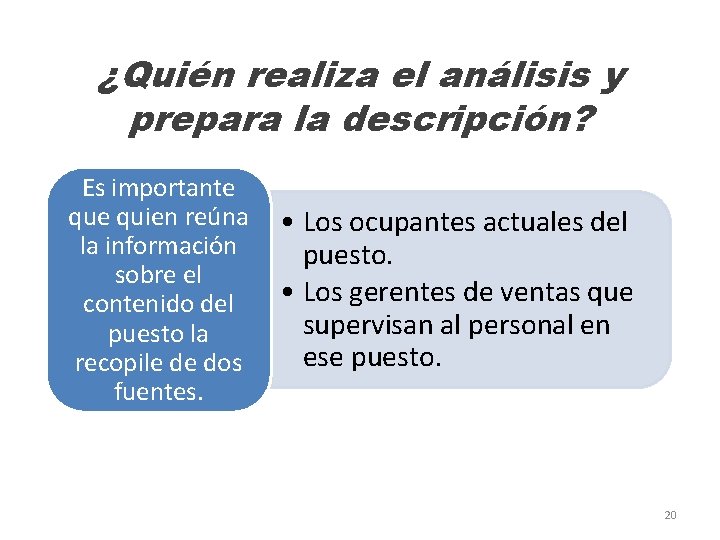 ¿Quién realiza el análisis y prepara la descripción?

Es importante que quien reúna la información sobre el contenido del puesto la recopile de dos fuentes.

• Los ocupantes actuales del puesto.
• Los gerentes de ventas que supervisan al personal en ese puesto.

20